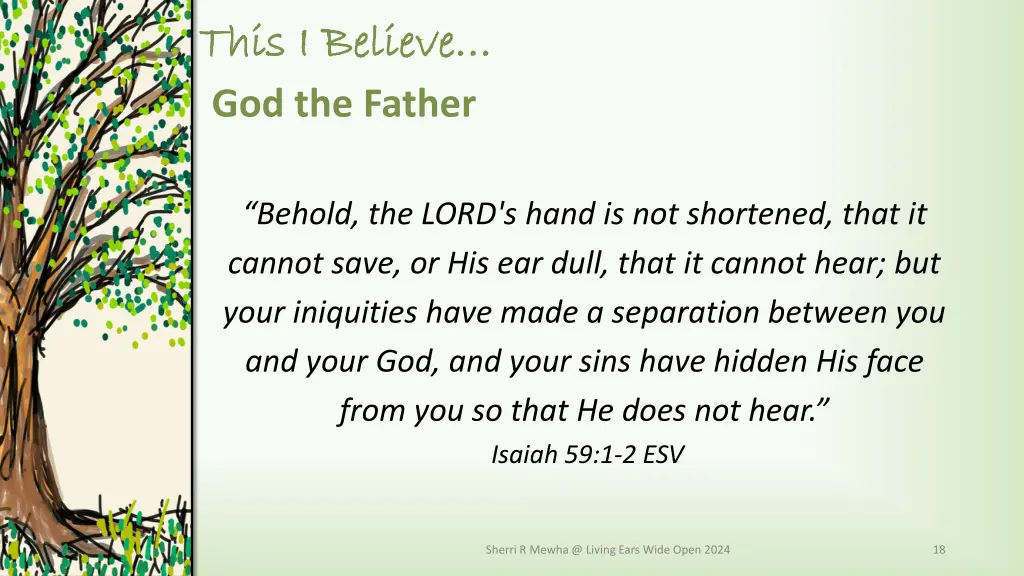 This I Believe…

God the Father

“Behold, the LORD's hand is not shortened, that it cannot save, or His ear dull, that it cannot hear; but your iniquities have made a separation between you and your God, and your sins have hidden His face from you so that He does not hear.”

Isaiah 59:1-2 ESV

Sherri R Mewha @ Living Ears Wide Open 2024

18